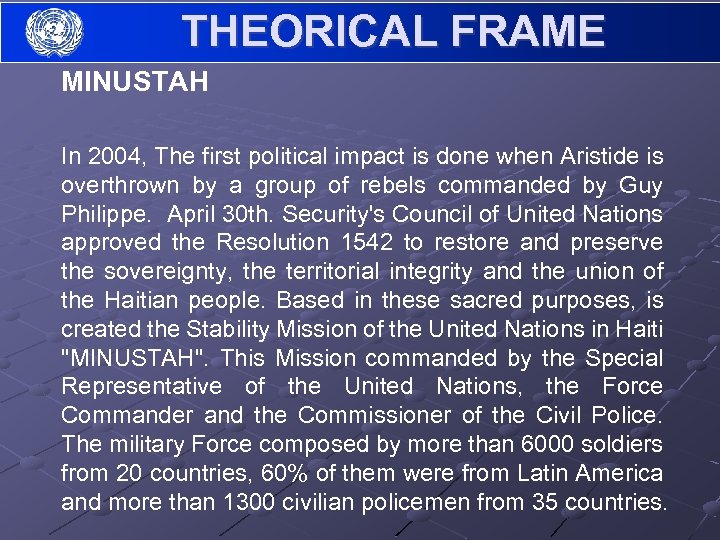 THEORICAL FRAME

MINUSTAH

In 2004, The first political impact is done when Aristide is overthrown by a group of rebels commanded by Guy Philippe. April 30th. Security's Council of United Nations approved the Resolution 1542 to restore and preserve the sovereignty, the territorial integrity and the union of the Haitian people. Based in these sacred purposes, is created the Stability Mission of the United Nations in Haiti "MINUSTAH". This Mission commanded by the Special Representative of the United Nations, the Force Commander and the Commissioner of the Civil Police. The military Force composed by more than 6000 soldiers from 20 countries, 60% of them were from Latin America and more than 1300 civilian policemen from 35 countries.